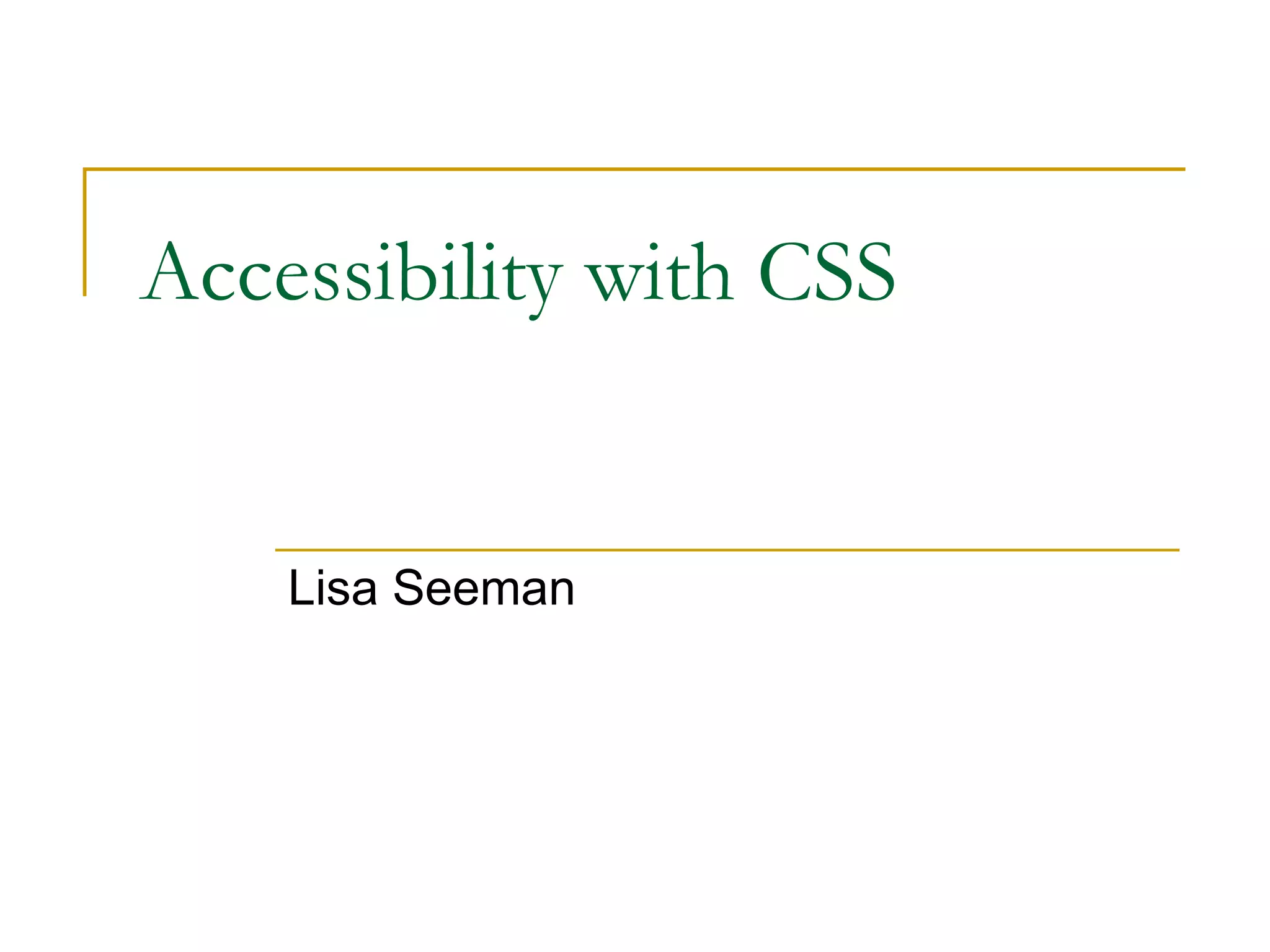 Accessibility with CSS

Lisa Seeman